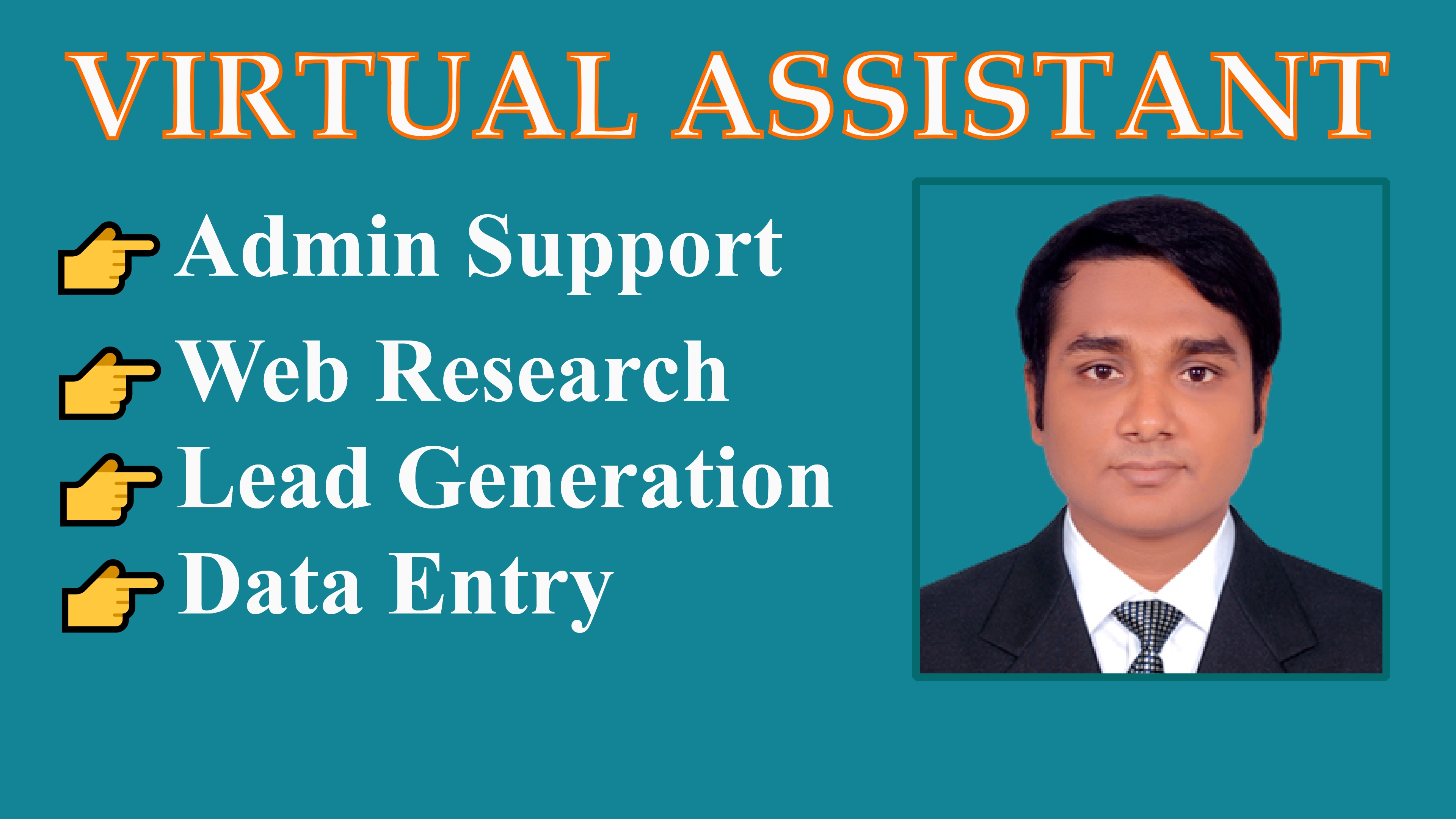 VIRTUAL ASSISTANT

👉 Admin Support
👉 Web Research
👉 Lead Generation
👉 Data Entry